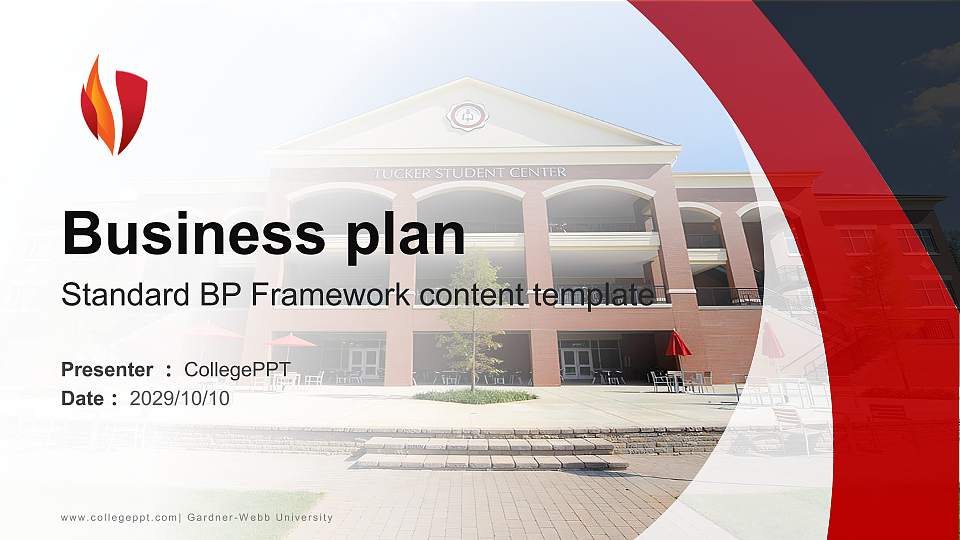 TUCKER STUDENT CENTER

Business plan

Standard BP Framework content template

Presenter ： CollegePPT
Date ： 2029/10/10

www.collegeppt.com| Gardner-Webb University